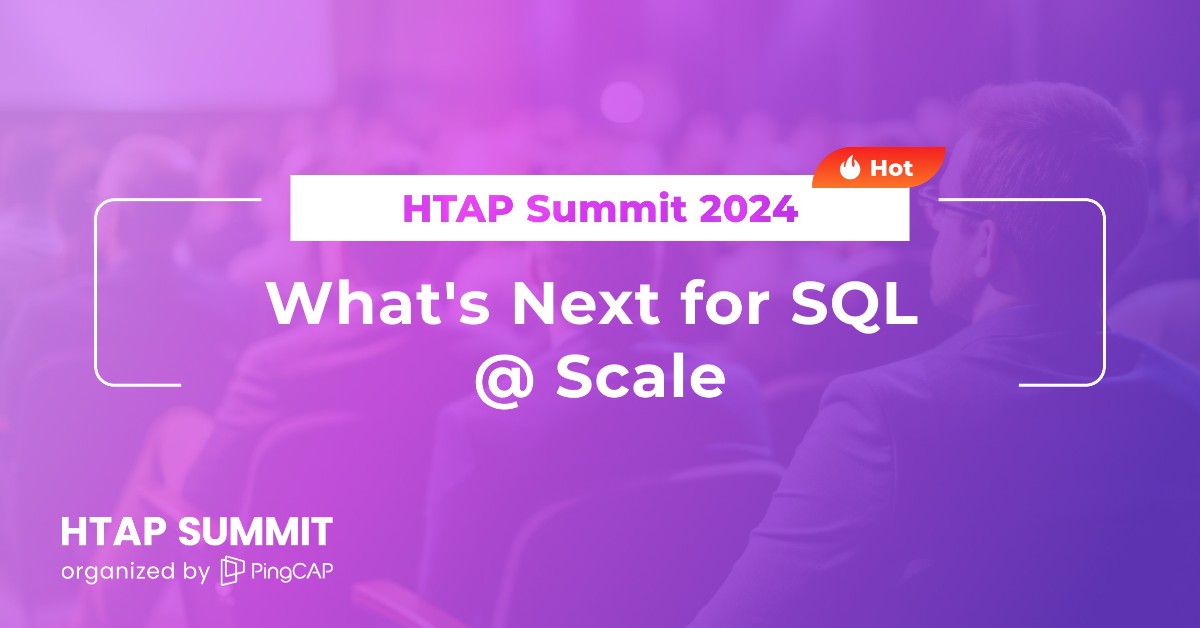 Hot

HTAP Summit 2024

What's Next for SQL @ Scale

HTAP SUMMIT
organized by PingCAP